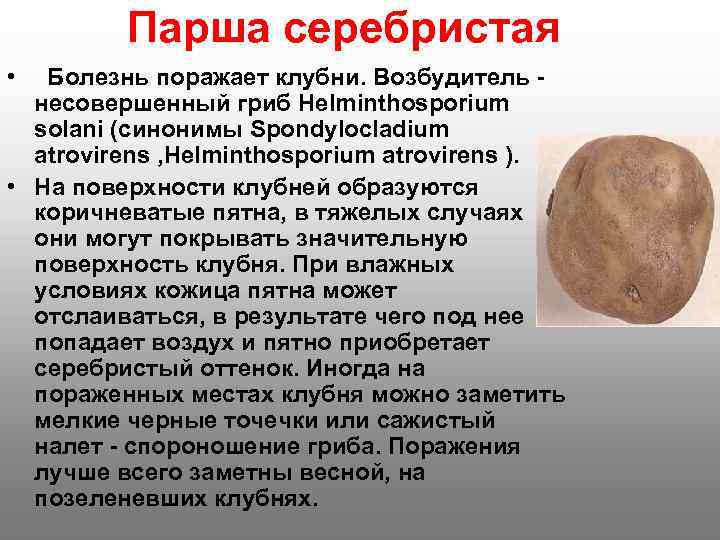 Парша серебристая

• Болезнь поражает клубни. Возбудитель - несовершенный гриб Helminthosporium solani (синонимы Spondylocladium atrovirens ,Helminthosporium atrovirens ).

• На поверхности клубней образуются коричневатые пятна, в тяжелых случаях они могут покрывать значительную поверхность клубня. При влажных условиях кожица пятна может отслаиваться, в результате чего под нее попадает воздух и пятно приобретает серебристый оттенок. Иногда на пораженных местах клубня можно заметить мелкие черные точечки или сажистый налет - спороношение гриба. Поражения лучше всего заметны весной, на позеленевших клубнях.